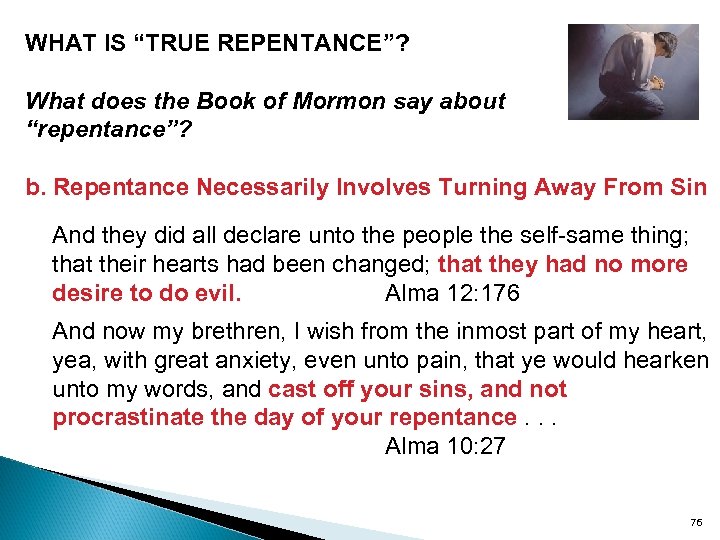 WHAT IS “TRUE REPENTANCE”?

What does the Book of Mormon say about “repentance”?

b. Repentance Necessarily Involves Turning Away From Sin

And they did all declare unto the people the self-same thing; that their hearts had been changed; that they had no more desire to do evil. Alma 12:176

And now my brethren, I wish from the inmost part of my heart, yea, with great anxiety, even unto pain, that ye would hearken unto my words, and cast off your sins, and not procrastinate the day of your repentance . . .
Alma 10:27

76